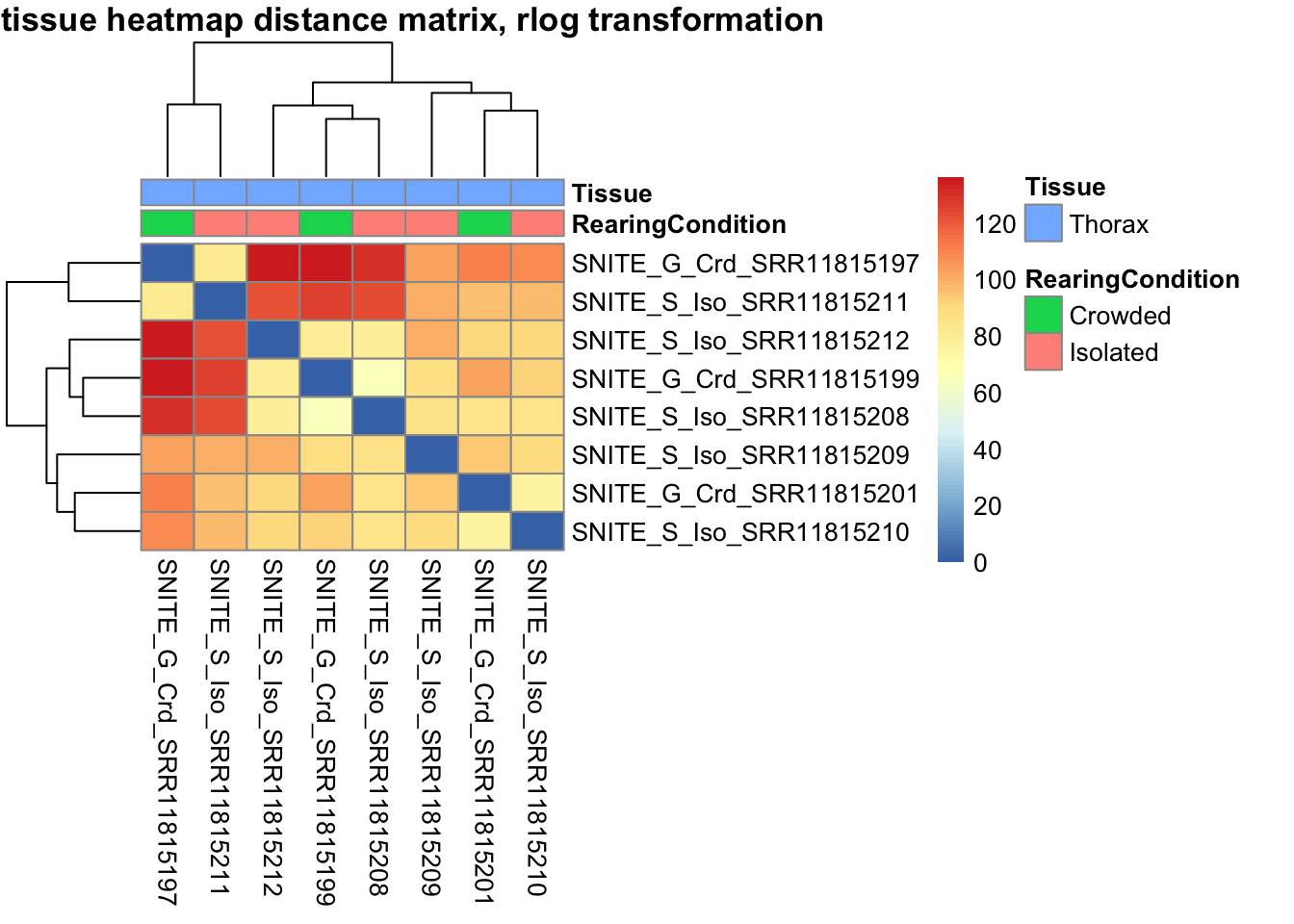 tissue heatmap distance matrix, rlog transformation

Tissue
RearingCondition

SNITE_G_Crd_SRR11815197
SNITE_S_Iso_SRR11815211
SNITE_S_Iso_SRR11815212
SNITE_G_Crd_SRR11815199
SNITE_S_Iso_SRR11815208
SNITE_S_Iso_SRR11815209
SNITE_G_Crd_SRR11815201
SNITE_S_Iso_SRR11815210

SNITE_G_Crd_SRR11815197
SNITE_S_Iso_SRR11815211
SNITE_S_Iso_SRR11815212
SNITE_G_Crd_SRR11815199
SNITE_S_Iso_SRR11815208
SNITE_S_Iso_SRR11815209
SNITE_G_Crd_SRR11815201
SNITE_S_Iso_SRR11815210

120
100
80
60
40
20
0

Tissue
Thorax
RearingCondition
Crowded
Isolated